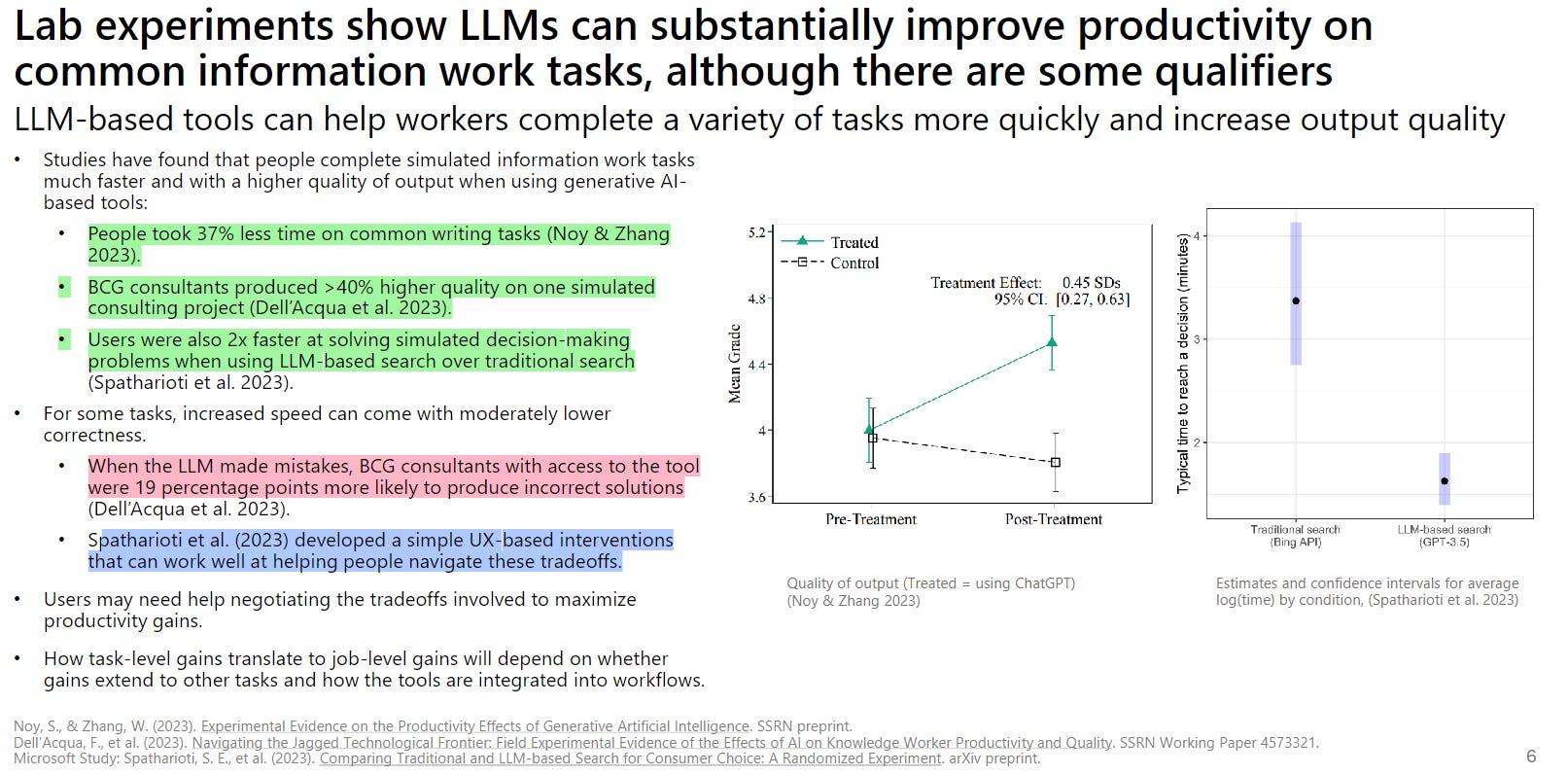 Lab experiments show LLMs can substantially improve productivity on common information work tasks, although there are some qualifiers

LLM-based tools can help workers complete a variety of tasks more quickly and increase output quality

• Studies have found that people complete simulated information work tasks much faster and with a higher quality of output when using generative AI-based tools:

• People took 37% less time on common writing tasks (Noy & Zhang 2023).

• BCG consultants produced >40% higher quality on one simulated consulting project (Dell'Acqua et al. 2023).

• Users were also 2x faster at solving simulated decision-making problems when using LLM-based search over traditional search (Spatharioti et al. 2023).

• For some tasks, increased speed can come with moderately lower correctness.

• When the LLM made mistakes, BCG consultants with access to the tool were 19 percentage points more likely to produce incorrect solutions (Dell'Acqua et al. 2023).

• Spatharioti et al. (2023) developed a simple UX-based interventions that can work well at helping people navigate these tradeoffs.

• Users may need help negotiating the tradeoffs involved to maximize productivity gains.

• How task-level gains translate to job-level gains will depend on whether gains extend to other tasks and how the tools are integrated into workflows.

Treated
Control
Treatment Effect: 0.45 SDs
95% CI: [0.27, 0.63]
Mean Grade
5.2
4.8
4.4
4
3.6
Pre-Treatment
Post-Treatment

Quality of output (Treated = using ChatGPT) (Noy & Zhang 2023)

Typical time to reach a decision (minutes)
4
3
2
Traditional search (Bing API)
LLM-based search (GPT-3.5)

Estimates and confidence intervals for average log(time) by condition, (Spatharioti et al. 2023)

Noy, S., & Zhang, W. (2023). Experimental Evidence on the Productivity Effects of Generative Artificial Intelligence. SSRN preprint.
Dell'Acqua, F., et al. (2023). Navigating the Jagged Technological Frontier: Field Experimental Evidence of the Effects of AI on Knowledge Worker Productivity and Quality. SSRN Working Paper 4573321.
Microsoft Study: Spatharioti, S. E., et al. (2023). Comparing Traditional and LLM-based Search for Consumer Choice: A Randomized Experiment. arXiv preprint.

6